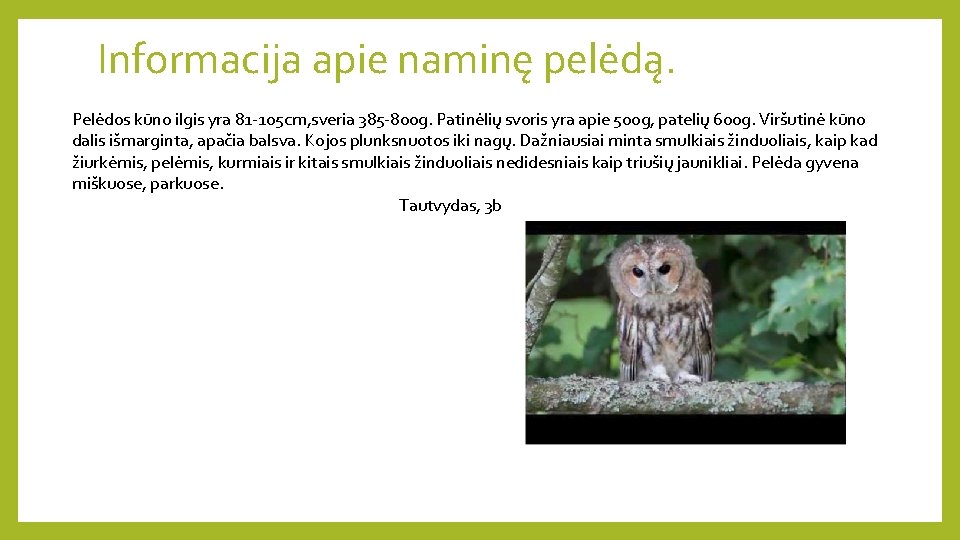 Informacija apie naminę pelėdą.

Pelėdos kūno ilgis yra 81-105cm,sveria 385-800g. Patinėlių svoris yra apie 500g, patelių 600g. Viršutinė kūno dalis išmarginta, apačia balsva. Kojos plunksnuotos iki nagų. Dažniausiai minta smulkiais žinduoliais, kaip kad žiurkėmis, pelėmis, kurmiais ir kitais smulkiais žinduoliais nedidesniais kaip triušių jaunikliai. Pelėda gyvena miškuose, parkuose.

Tautvydas, 3b